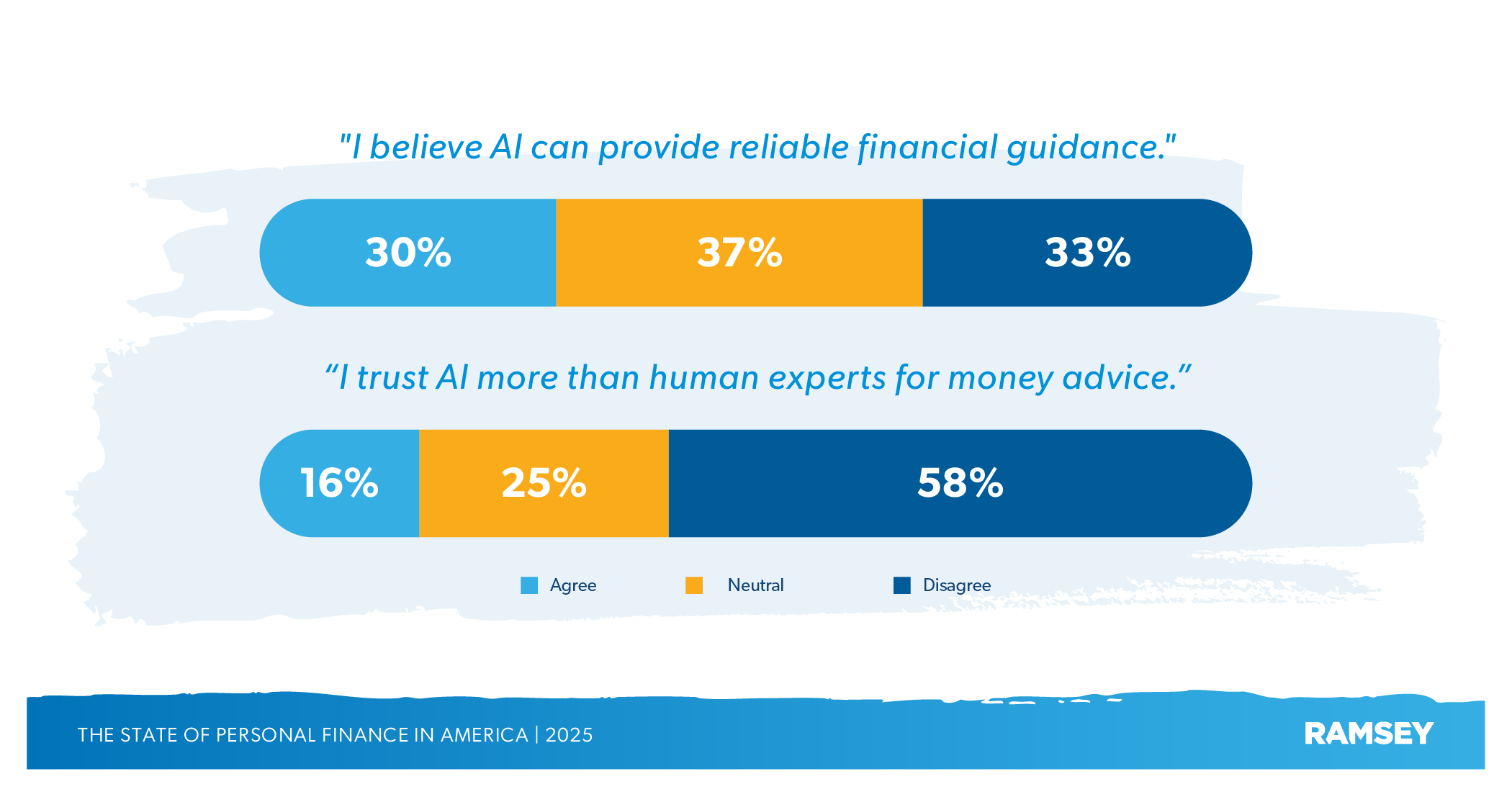 "I believe AI can provide reliable financial guidance."

30% 37% 33%

“I trust AI more than human experts for money advice.”

16% 25% 58%

Agree Neutral Disagree

THE STATE OF PERSONAL FINANCE IN AMERICA | 2025

RAMSEY